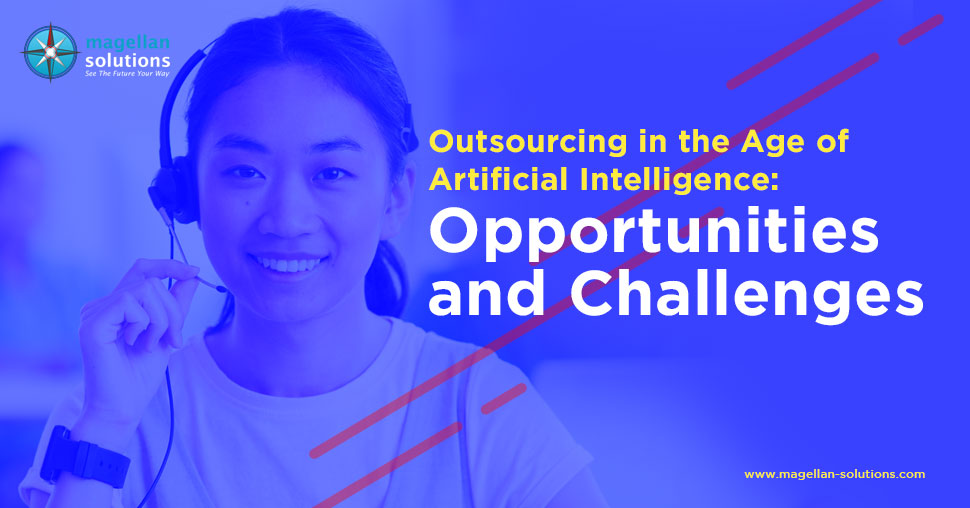 magellan solutions
See The Future Your Way

Outsourcing in the Age of Artificial Intelligence:
Opportunities and Challenges

www.magellan-solutions.com